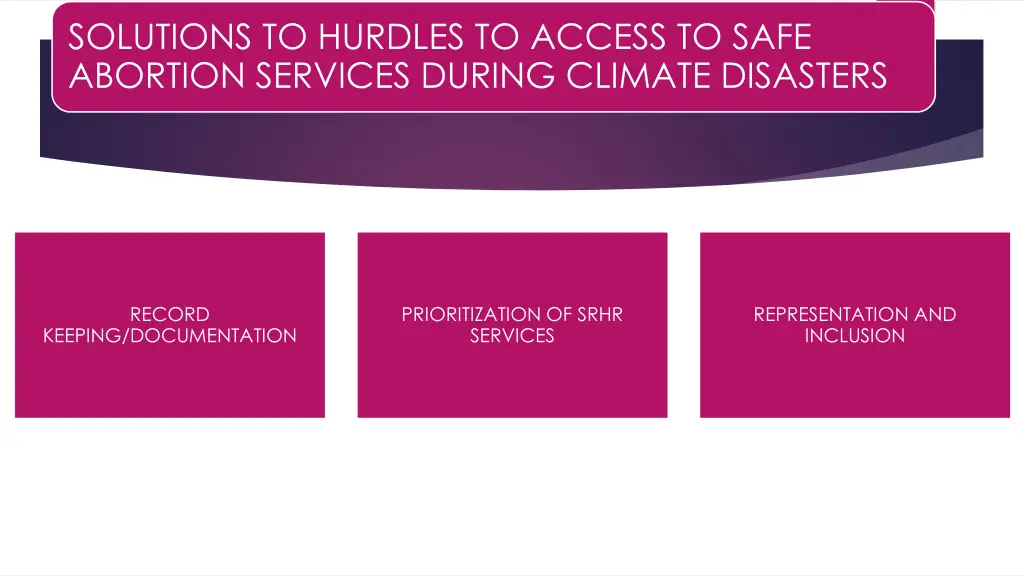 SOLUTIONS TO HURDLES TO ACCESS TO SAFE ABORTION SERVICES DURING CLIMATE DISASTERS

RECORD KEEPING/DOCUMENTATION

PRIORITIZATION OF SRHR SERVICES

REPRESENTATION AND INCLUSION